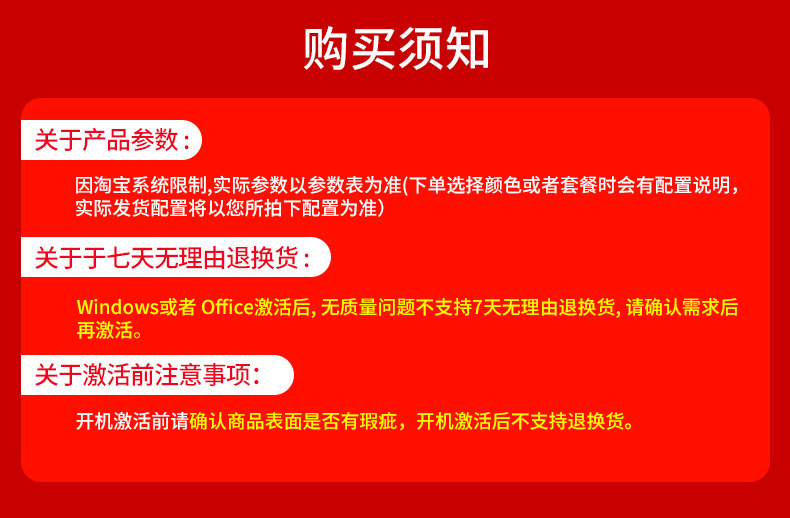 购买须知

关于产品参数：

因淘宝系统限制,实际参数以参数表为准(下单选择颜色或者套餐时会有配置说明，实际发货配置将以您所拍下配置为准)

关于于七天无理由退换货：

Windows或者 Office激活后, 无质量问题不支持7天无理由退换货, 请确认需求后再激活。

关于激活前注意事项：

开机激活前请确认商品表面是否有瑕疵，开机激活后不支持退换货。